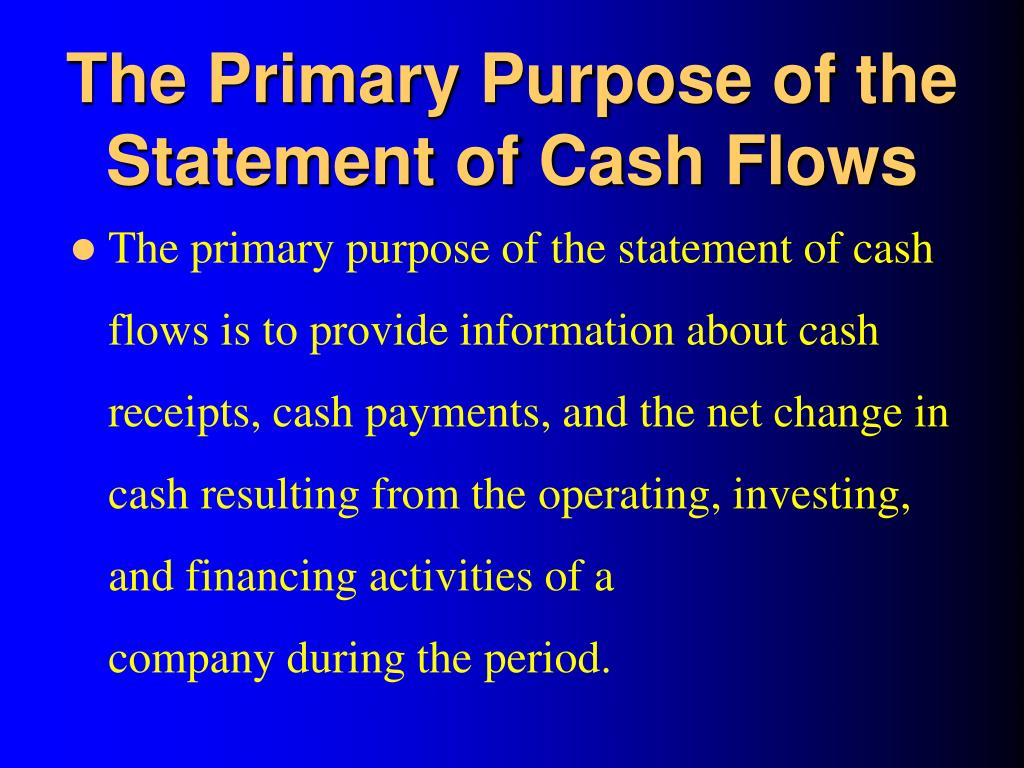 The Primary Purpose of the Statement of Cash Flows

● The primary purpose of the statement of cash flows is to provide information about cash receipts, cash payments, and the net change in cash resulting from the operating, investing, and financing activities of a company during the period.